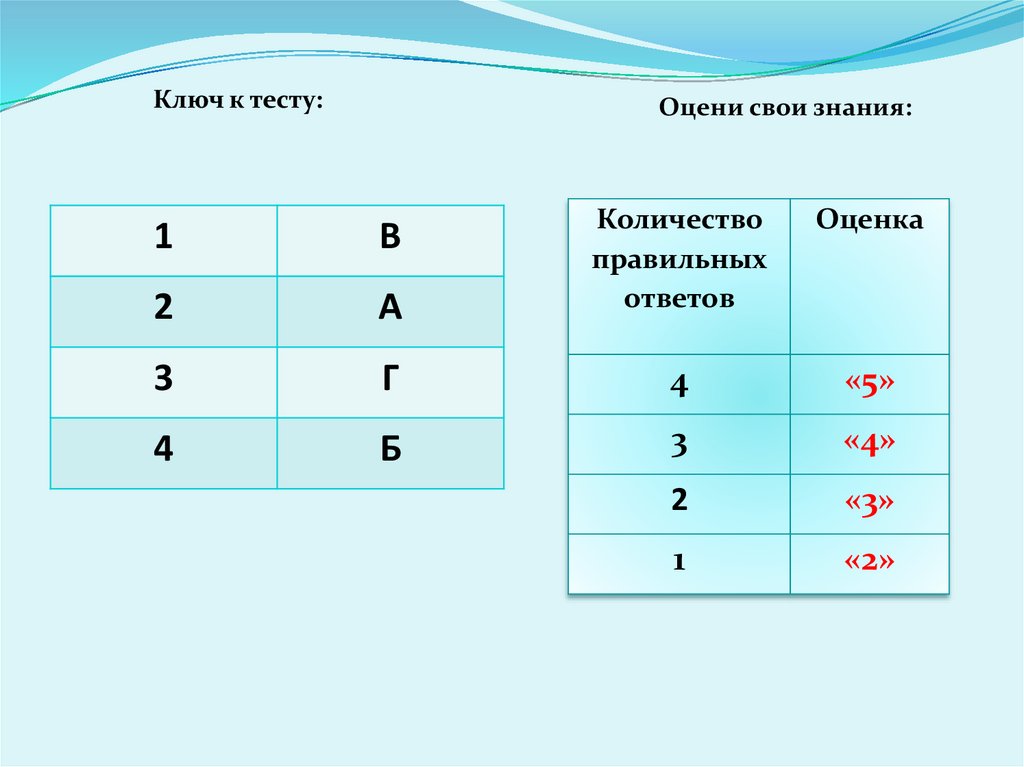 Ключ к тесту:

| 1 | В |
|---|---|
| 2 | А |
| 3 | Г |
| 4 | Б |

Оцени свои знания:

| Количество правильных ответов | Оценка |
|---|---|
| 4 | «5» |
| 3 | «4» |
| 2 | «3» |
| 1 | «2» |